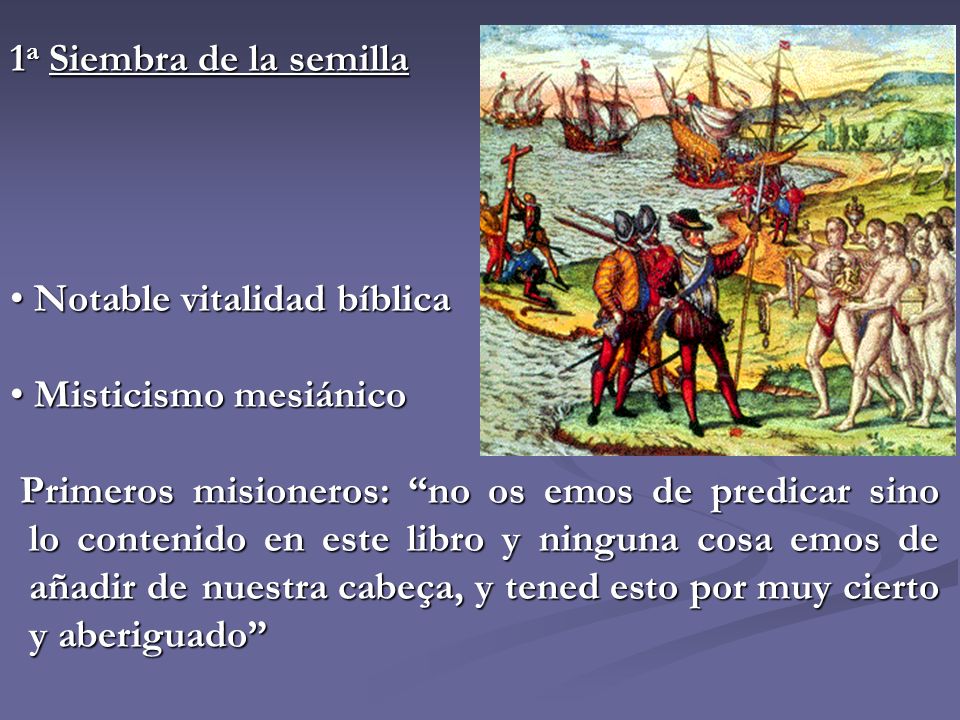 1ª Siembra de la semilla

• Notable vitalidad bíblica

• Misticismo mesiánico

Primeros misioneros: “no os emos de predicar sino lo contenido en este libro y ninguna cosa emos de añadir de nuestra cabeça, y tened esto por muy cierto y aberiguado”